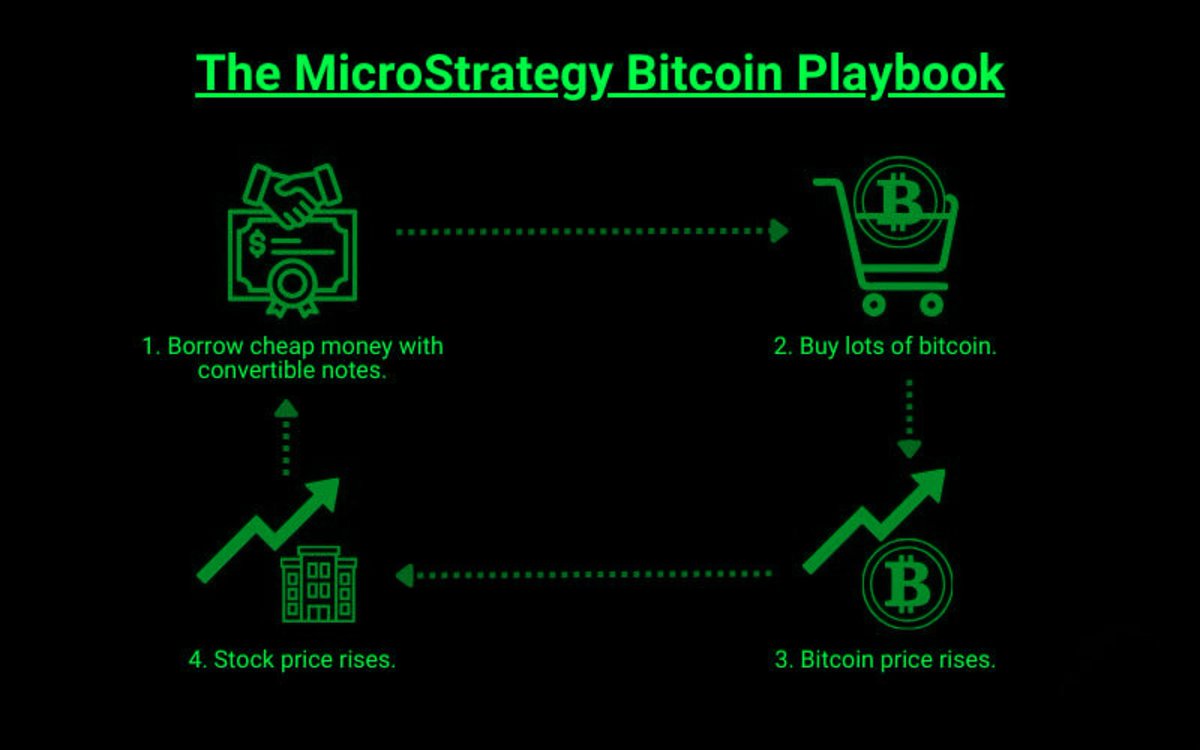 The MicroStrategy Bitcoin Playbook

1. Borrow cheap money with convertible notes.

2. Buy lots of bitcoin.

3. Bitcoin price rises.

4. Stock price rises.